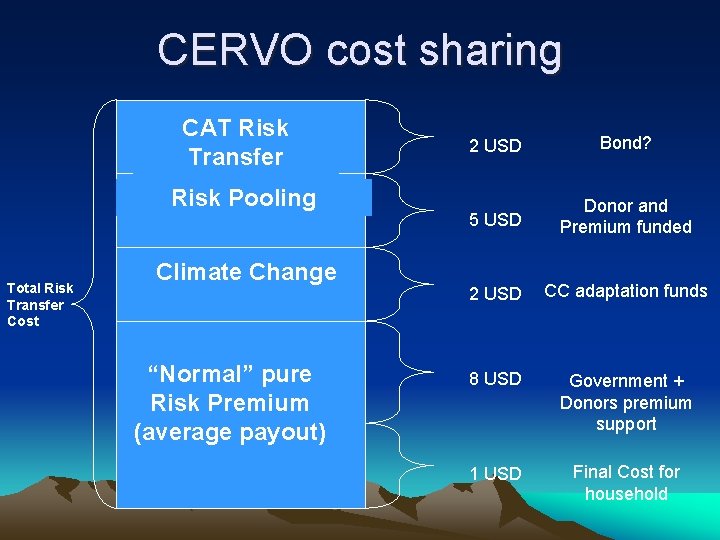 CERVO cost sharing

Total Risk Transfer Cost

CAT Risk Transfer

Risk Pooling

Climate Change

“Normal” pure Risk Premium (average payout)

2 USD

Bond?

5 USD

Donor and Premium funded

2 USD

CC adaptation funds

8 USD

Government + Donors premium support

1 USD

Final Cost for household